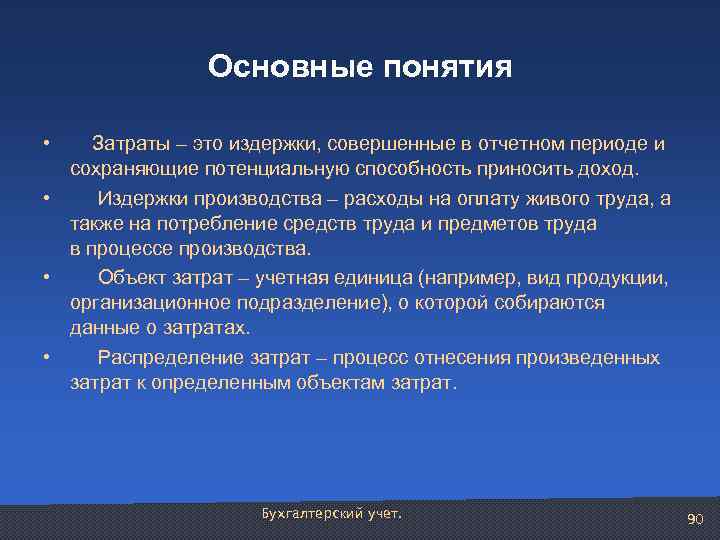 Основные понятия

• Затраты – это издержки, совершенные в отчетном периоде и сохраняющие потенциальную способность приносить доход.

• Издержки производства – расходы на оплату живого труда, а также на потребление средств труда и предметов труда в процессе производства.

• Объект затрат – учетная единица (например, вид продукции, организационное подразделение), о которой собираются данные о затратах.

• Распределение затрат – процесс отнесения произведенных затрат к определенным объектам затрат.

Бухгалтерский учет.

90